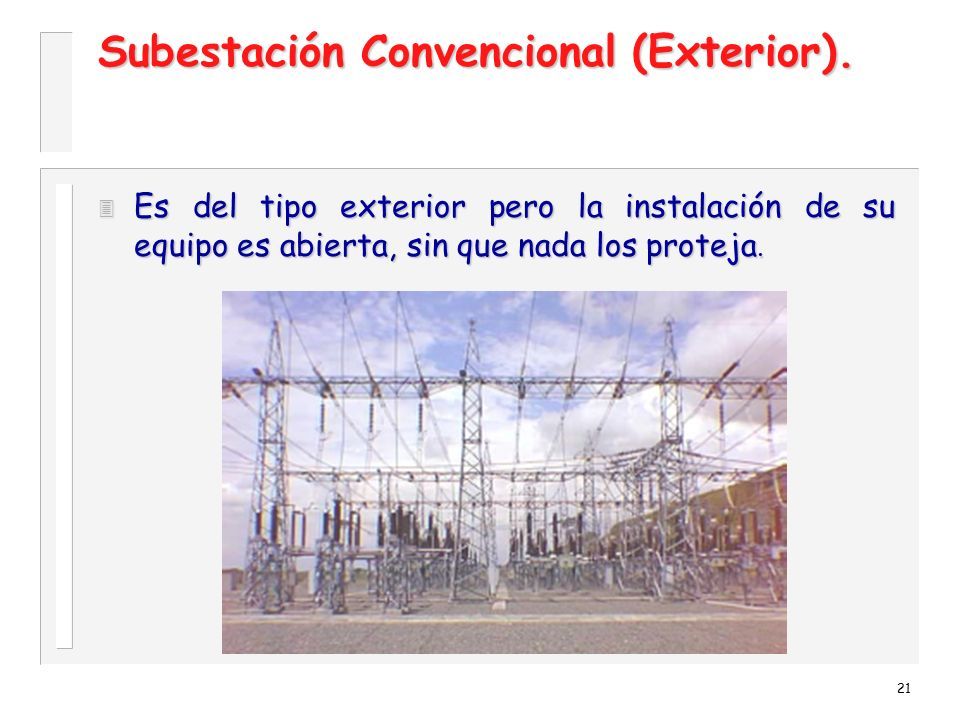 Subestación Convencional (Exterior).

Es del tipo exterior pero la instalación de su equipo es abierta, sin que nada los proteja.

21